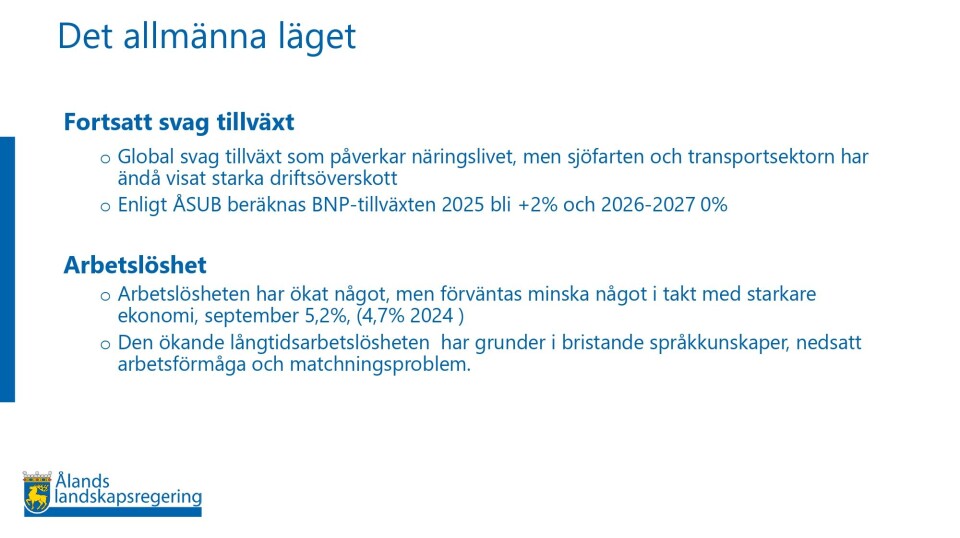 Det allmänna läget

Fortsatt svag tillväxt

o Global svag tillväxt som påverkar näringslivet, men sjöfarten och transportsektorn har ändå visat starka driftsöverskott
o Enligt ÅSUB beräknas BNP-tillväxten 2025 bli +2% och 2026-2027 0%

Arbetslöshet

o Arbetslösheten har ökat något, men förväntas minska något i takt med starkare ekonomi, september 5,2%, (4,7% 2024 )
o Den ökande långtidsarbetslösheten har grunder i bristande språkkunskaper, nedsatt arbetsförmåga och matchningsproblem.

Ålands landskapsregering